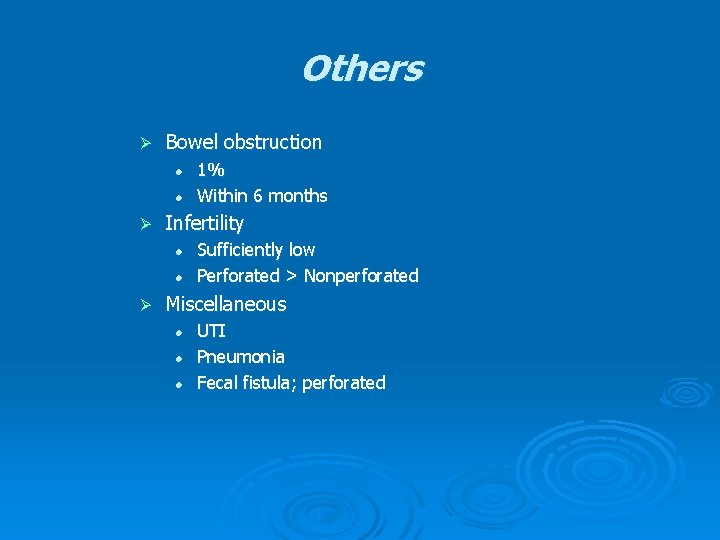 Others

➢ Bowel obstruction
• 1%
• Within 6 months
➢ Infertility
• Sufficiently low
• Perforated > Nonperforated
➢ Miscellaneous
• UTI
• Pneumonia
• Fecal fistula; perforated